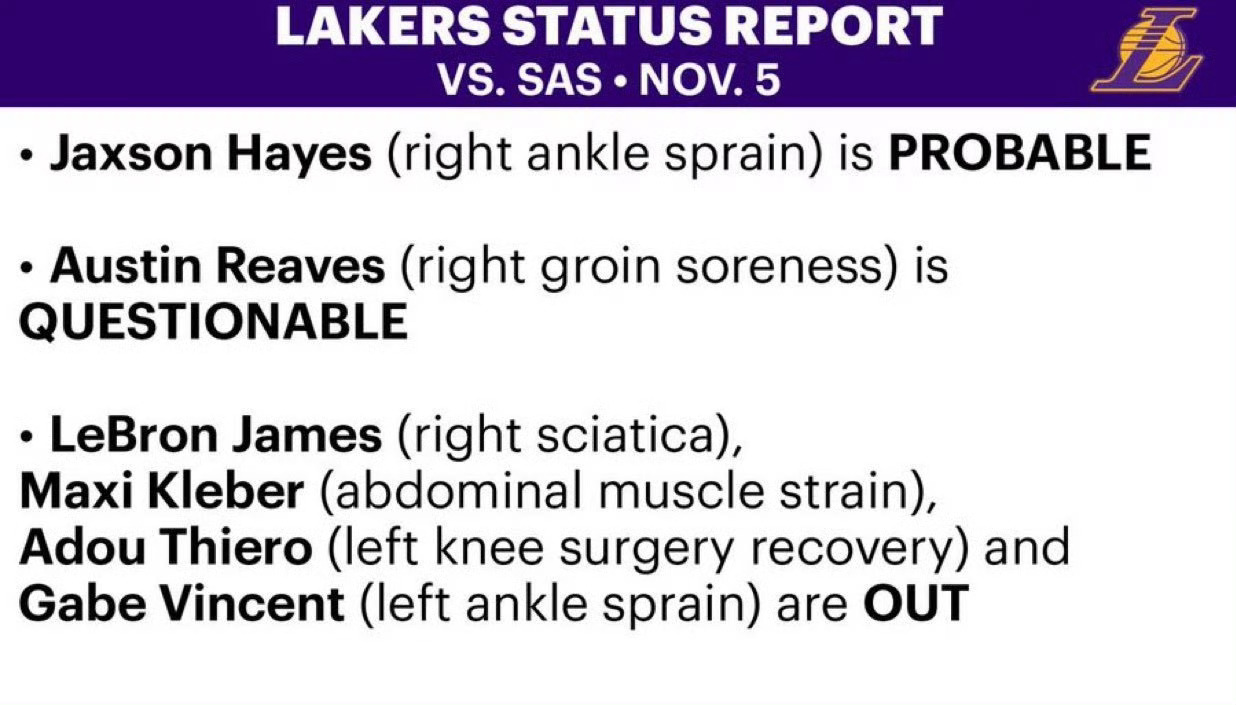 LAKERS STATUS REPORT
VS. SAS • NOV. 5

• Jaxson Hayes (right ankle sprain) is PROBABLE

• Austin Reaves (right groin soreness) is QUESTIONABLE

• LeBron James (right sciatica), Maxi Kleber (abdominal muscle strain), Adou Thiero (left knee surgery recovery) and Gabe Vincent (left ankle sprain) are OUT